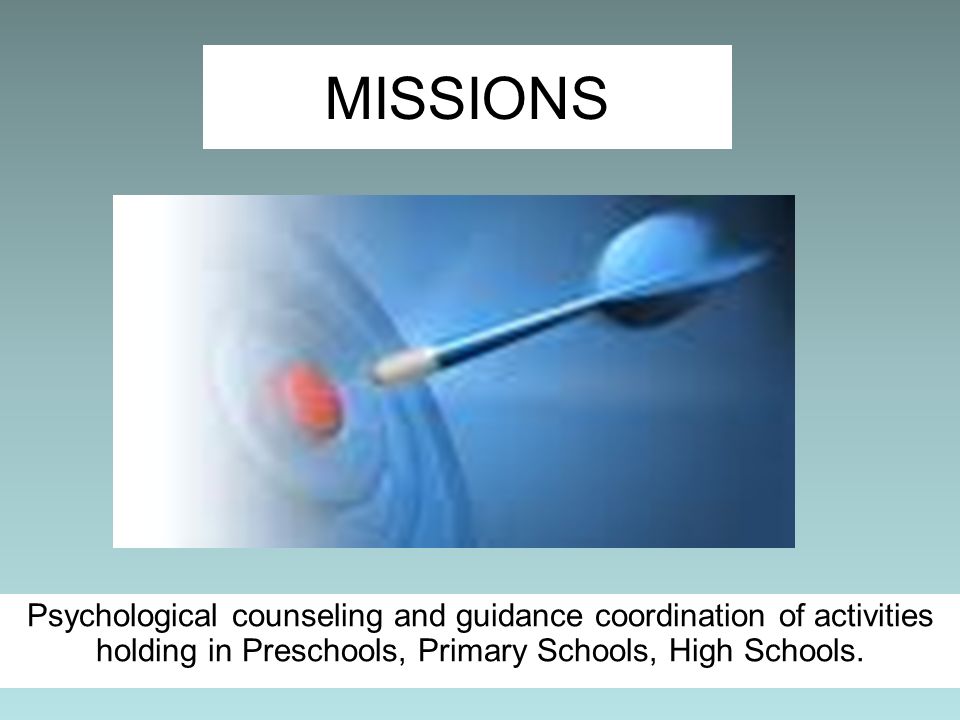 MISSIONS

Psychological counseling and guidance coordination of activities holding in Preschools, Primary Schools, High Schools.